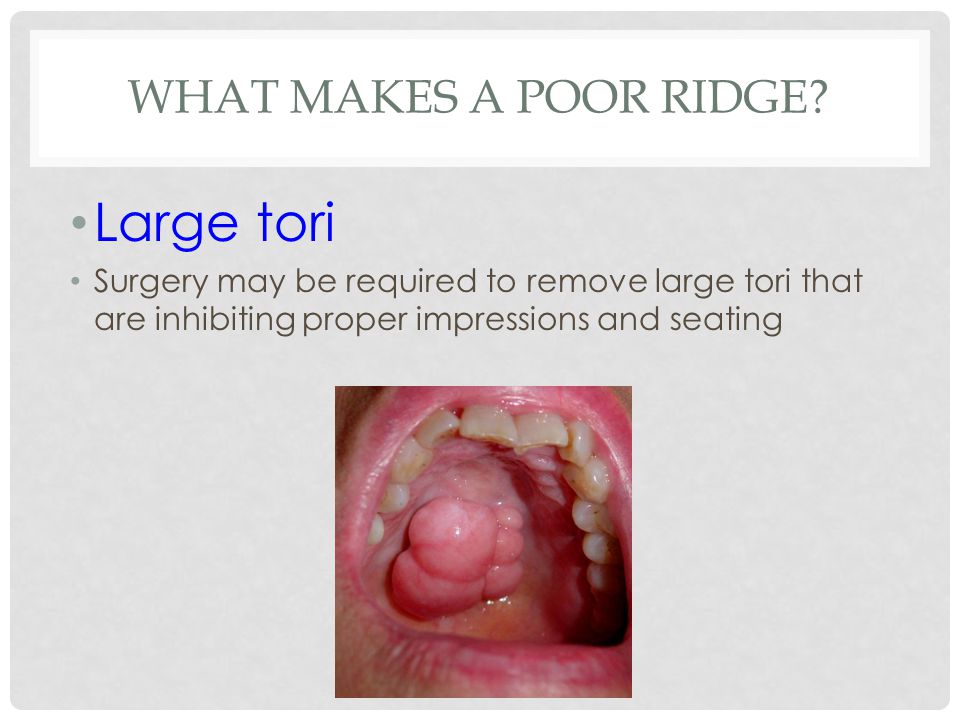 WHAT MAKES A POOR RIDGE?

• Large tori

• Surgery may be required to remove large tori that are inhibiting proper impressions and seating